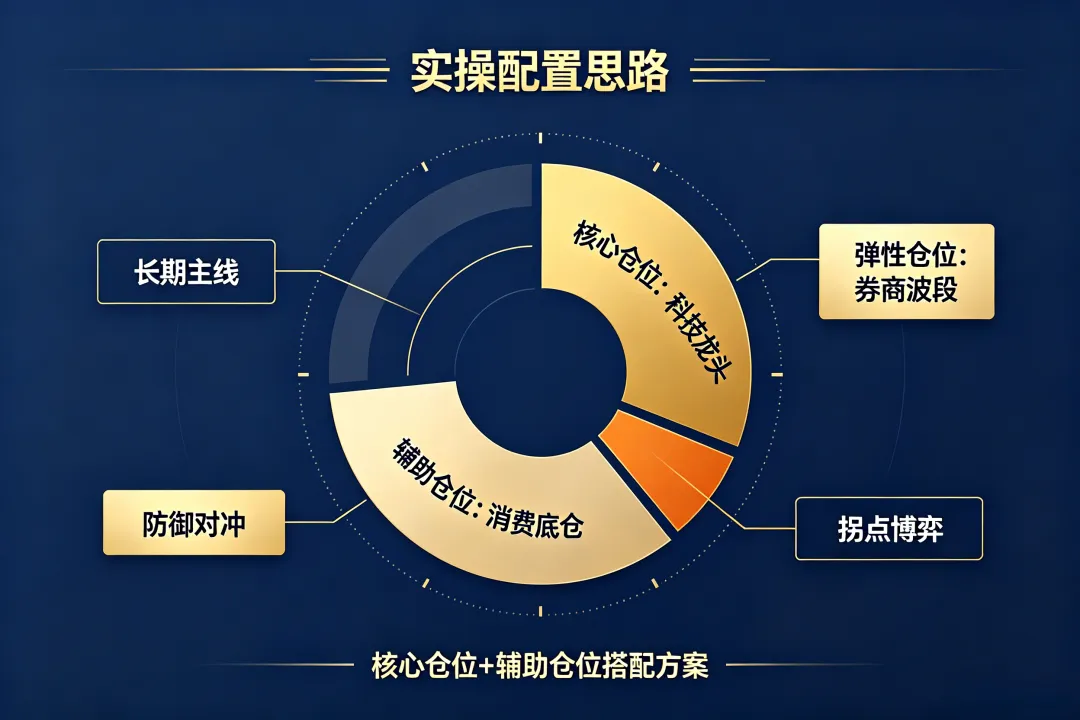 实操配置思路

长期主线

核心仓位：科技龙头

弹性仓位：券商波段

辅助仓位：消费底仓

防御对冲

拐点博弈

核心仓位+辅助仓位搭配方案